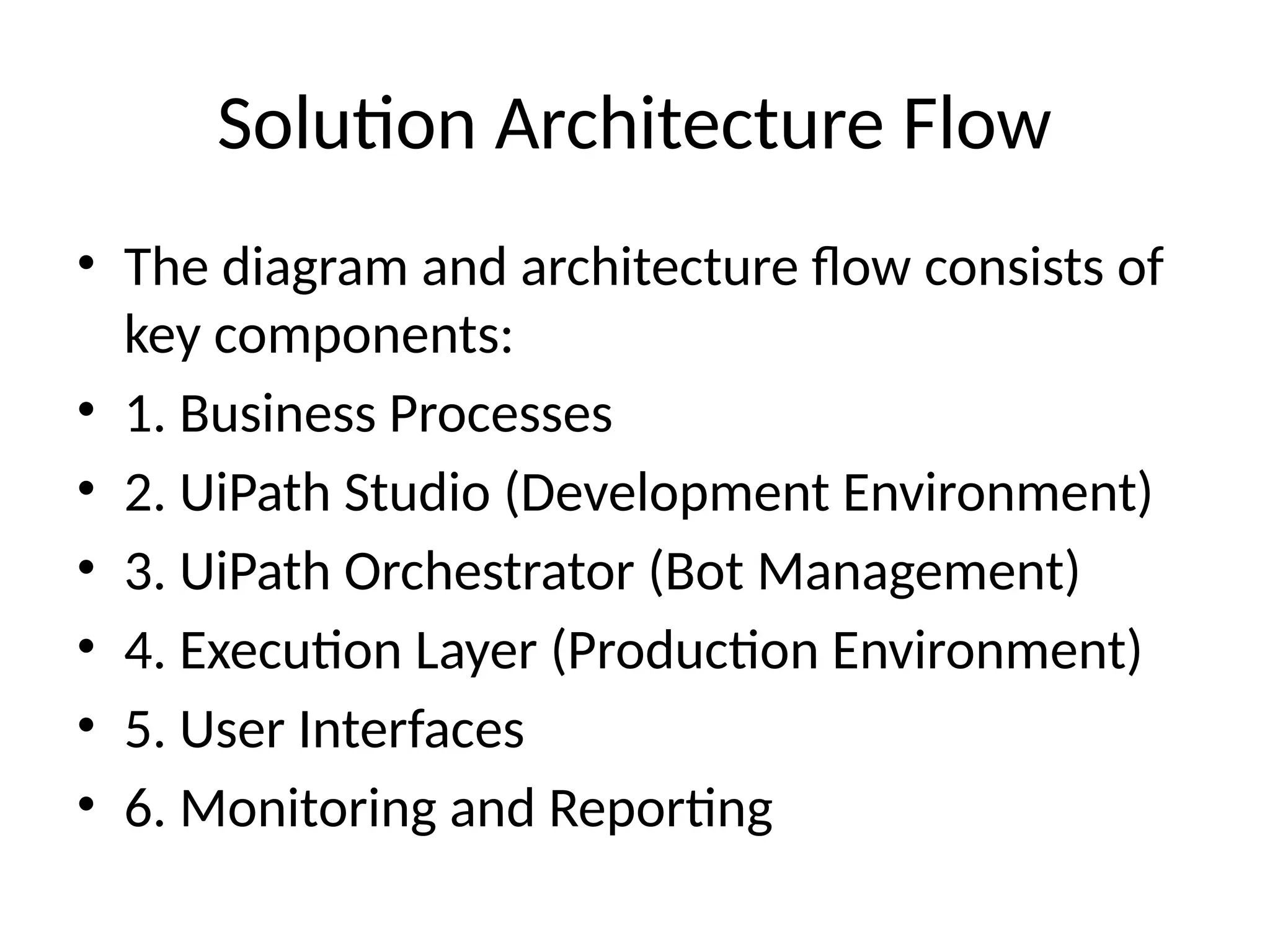 Solution Architecture Flow

• The diagram and architecture flow consists of key components:
• 1. Business Processes
• 2. UiPath Studio (Development Environment)
• 3. UiPath Orchestrator (Bot Management)
• 4. Execution Layer (Production Environment)
• 5. User Interfaces
• 6. Monitoring and Reporting